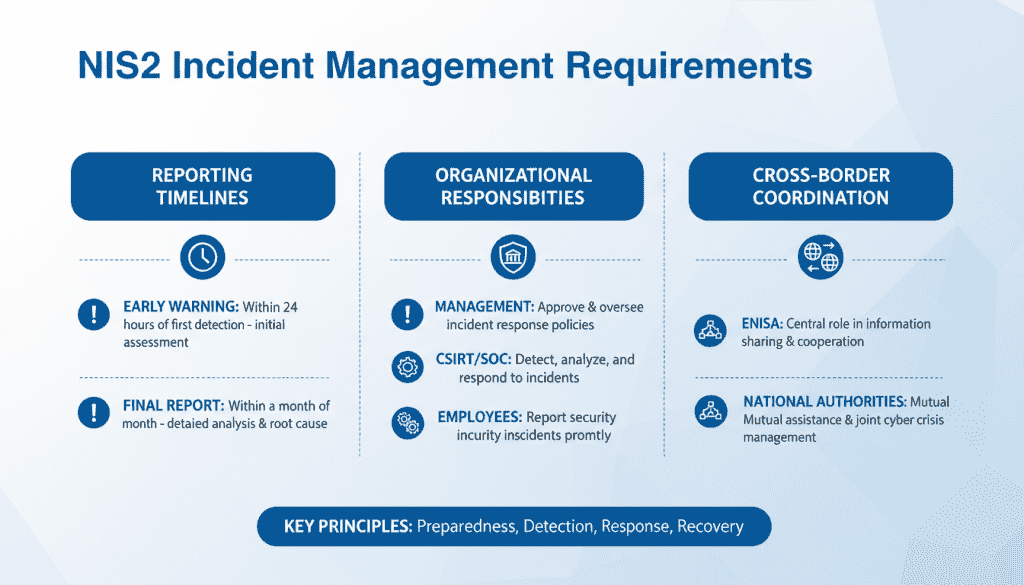 NIS2 Incident Management Requirements

REPORTING TIMELINES

EARLY WARNING: Within 24 hours of first detection - initial assessment

FINAL REPORT: Within a month of month - detaied analysis & root cause

ORGANIZATIONAL RESPONSIBITIES

MANAGEMENT: Approve & oversee incident response policies

CSIRT/SOC: Detect, analyze, and respond to incidents

EMPLOYEES: Report security incurity inscidents promtly

CROSS-BORDER COORDINATION

ENISA: Central role in information sharing & cooperation

NATIONAL AUTHORITIES: Mutual Mutual assistance & joint cyber crisis management

KEY PRINCIPLES: Preparedness, Detection, Response, Recovery